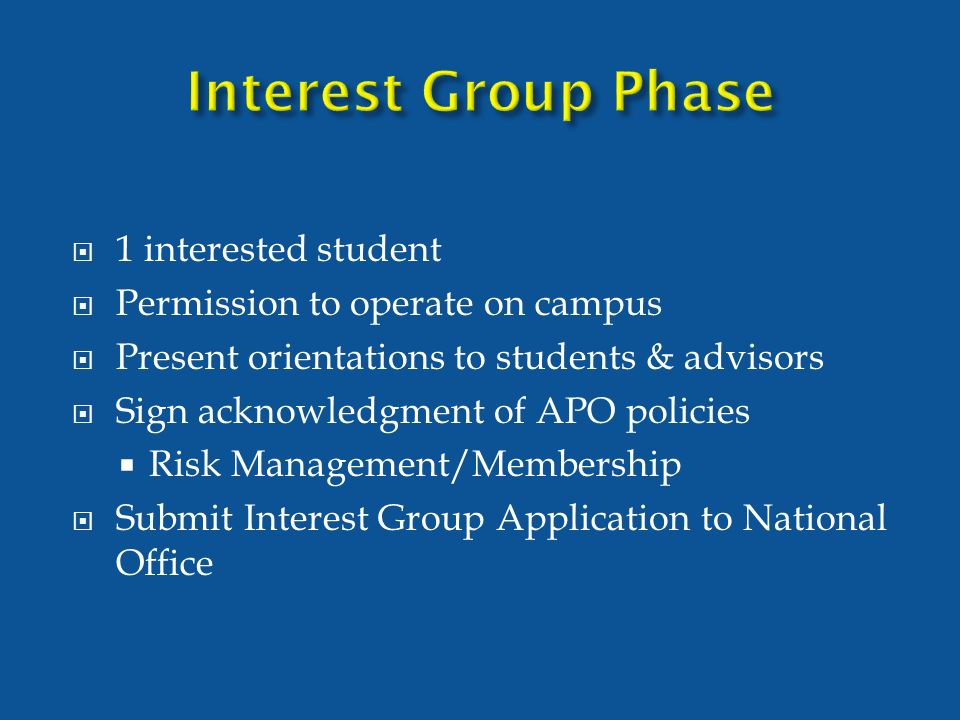 Interest Group Phase

- 1 interested student
- Permission to operate on campus
- Present orientations to students & advisors
- Sign acknowledgment of APO policies
  - Risk Management/Membership
- Submit Interest Group Application to National Office